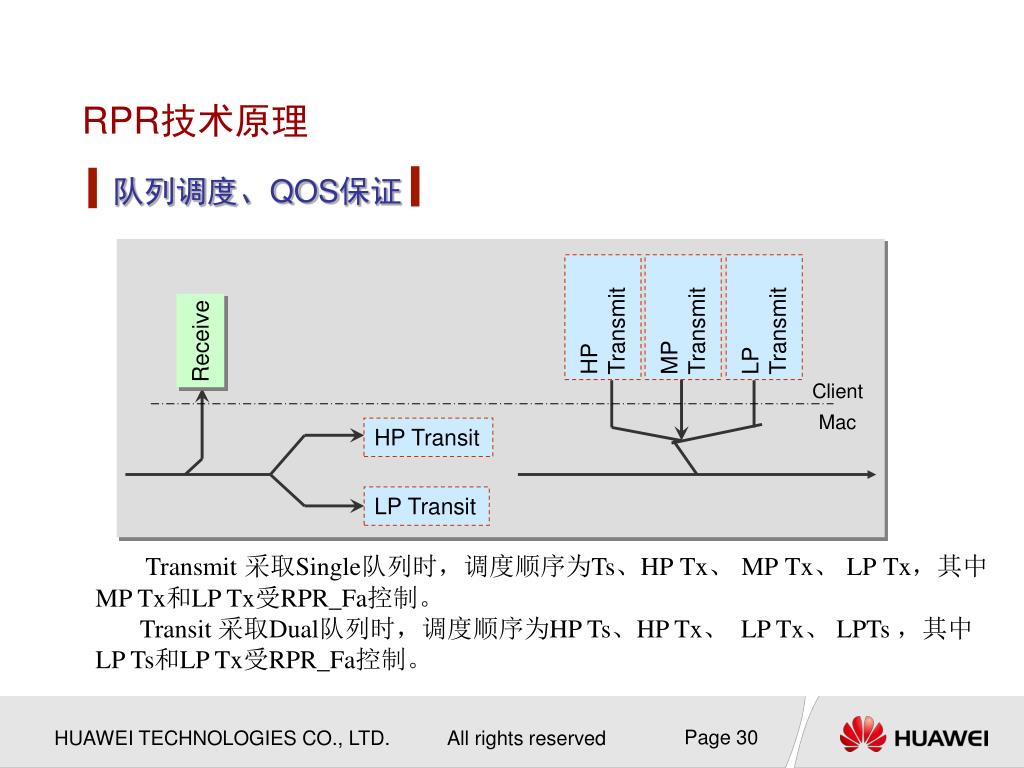 RPR技术原理

队列调度、QOS保证

Receive

HP Transmit

MP Transmit

LP Transmit

Client

Mac

HP Transit

LP Transit

Transmit 采取Single队列时，调度顺序为Ts、HP Tx、 MP Tx、 LP Tx，其中MP Tx和LP Tx受RPR_Fa控制。

Transit 采取Dual队列时，调度顺序为HP Ts、HP Tx、 LP Tx、 LPTs ，其中LP Ts和LP Tx受RPR_Fa控制。

HUAWEI TECHNOLOGIES CO., LTD.

All rights reserved

Page 30

HUAWEI